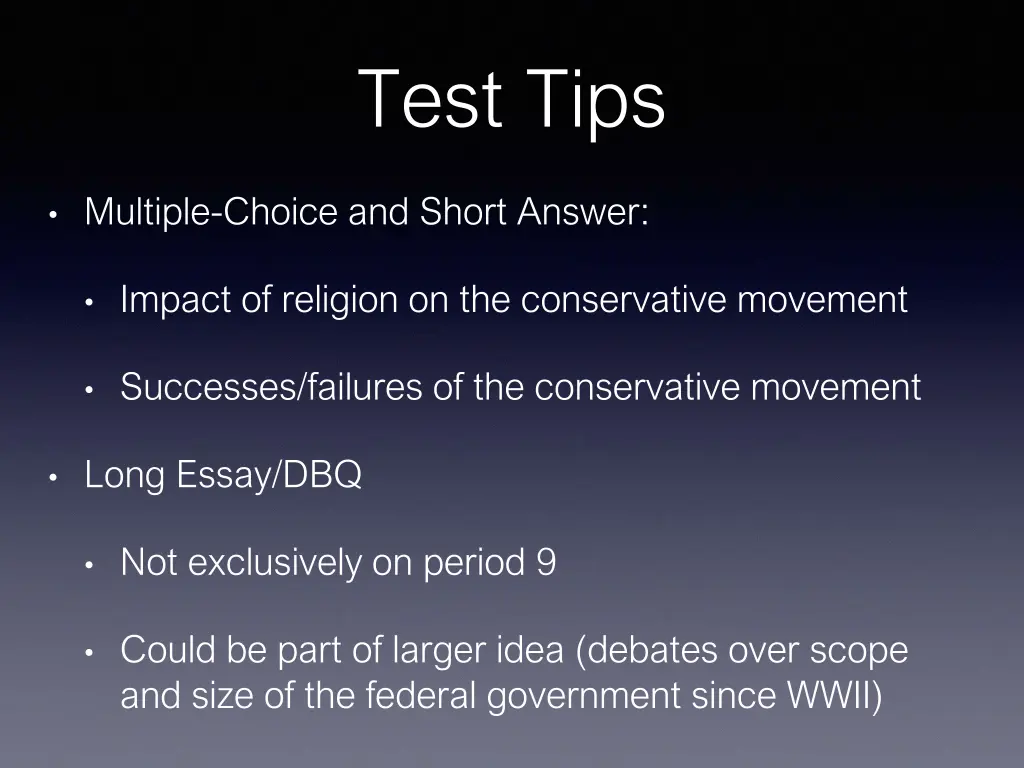 Test Tips

• Multiple-Choice and Short Answer:

• Impact of religion on the conservative movement

• Successes/failures of the conservative movement

• Long Essay/DBQ

• Not exclusively on period 9

• Could be part of larger idea (debates over scope and size of the federal government since WWII)